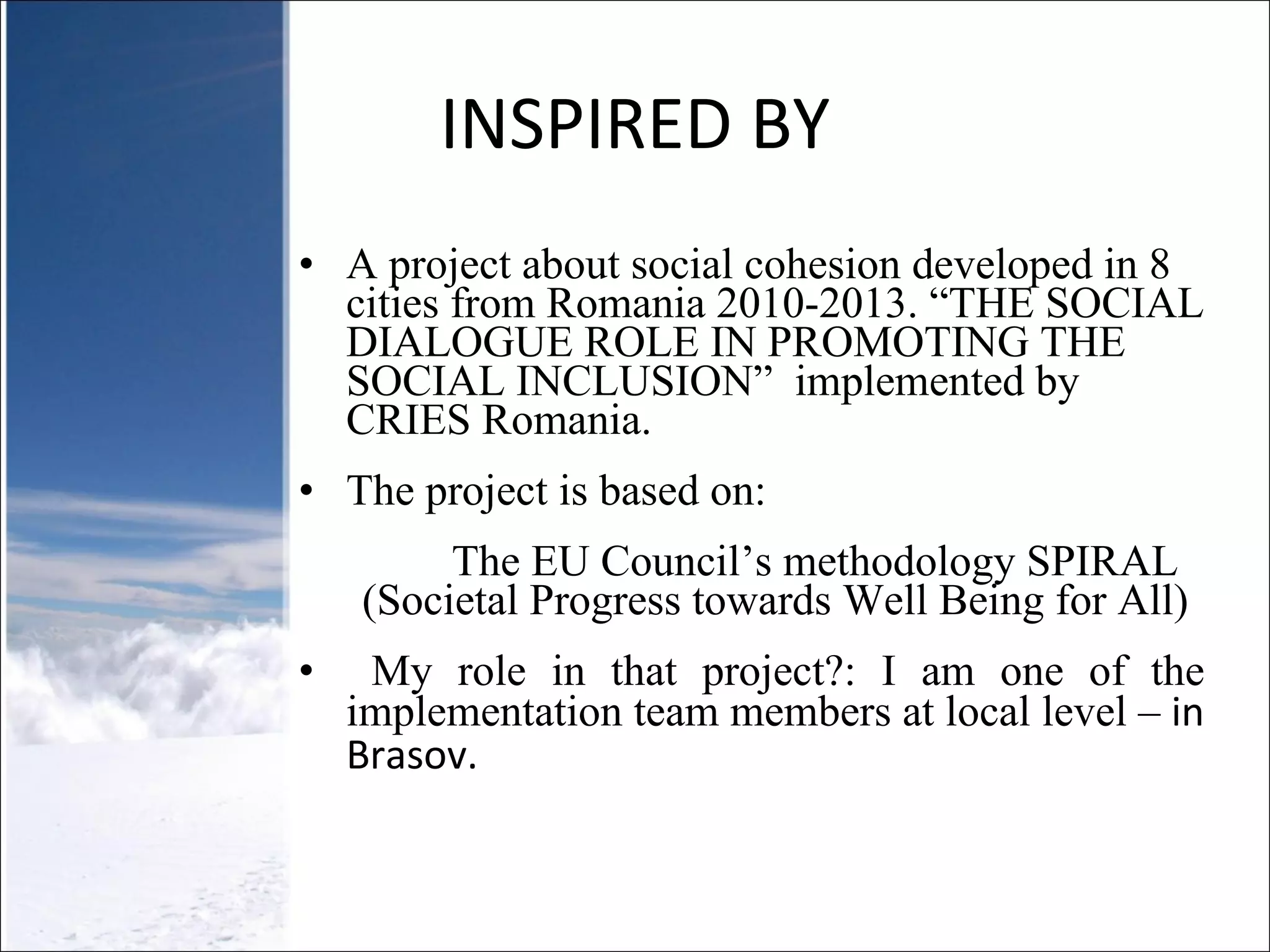 INSPIRED BY

• A project about social cohesion developed in 8 cities from Romania 2010-2013. “THE SOCIAL DIALOGUE ROLE IN PROMOTING THE SOCIAL INCLUSION” implemented by CRIES Romania.

• The project is based on:

The EU Council’s methodology SPIRAL (Societal Progress towards Well Being for All)

• My role in that project?: I am one of the implementation team members at local level – in Brasov.